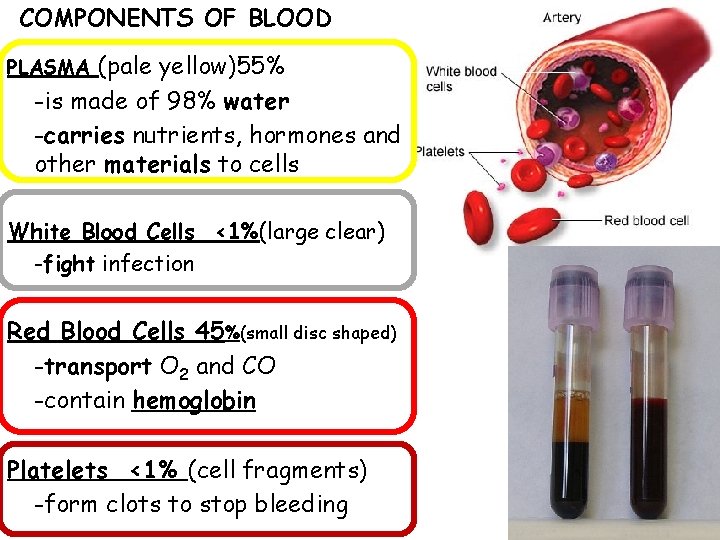 COMPONENTS OF BLOOD

PLASMA (pale yellow)55%
-is made of 98% water
-carries nutrients, hormones and other materials to cells

White Blood Cells <1%(large clear)
-fight infection

Red Blood Cells 45%(small disc shaped)
-transport $O_2$ and CO
-contain hemoglobin

Platelets <1% (cell fragments)
-form clots to stop bleeding

Artery
White blood cells
Platelets
Red blood cell